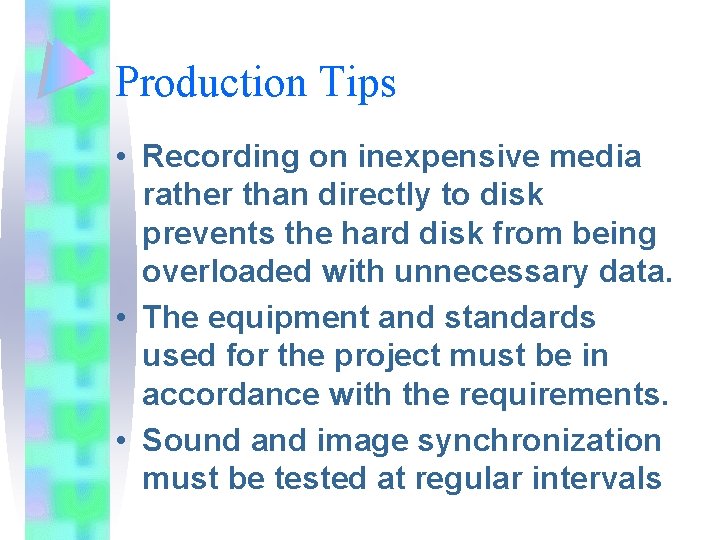 Production Tips

• Recording on inexpensive media rather than directly to disk prevents the hard disk from being overloaded with unnecessary data.
• The equipment and standards used for the project must be in accordance with the requirements.
• Sound and image synchronization must be tested at regular intervals